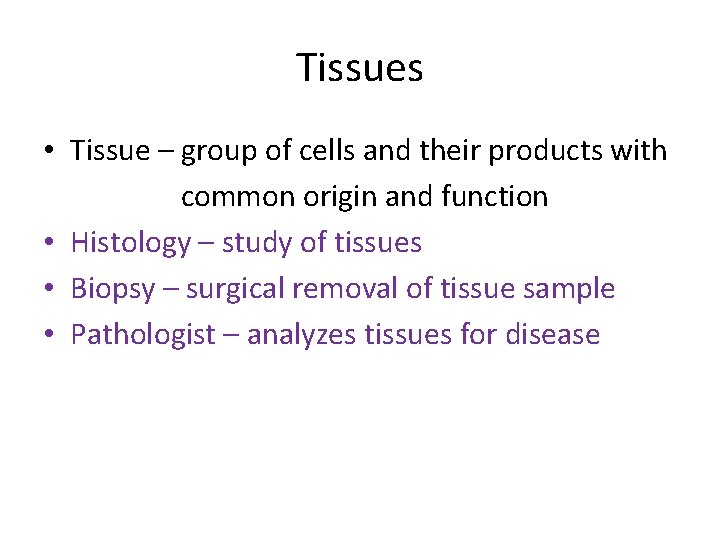 Tissues

• Tissue – group of cells and their products with common origin and function
• Histology – study of tissues
• Biopsy – surgical removal of tissue sample
• Pathologist – analyzes tissues for disease